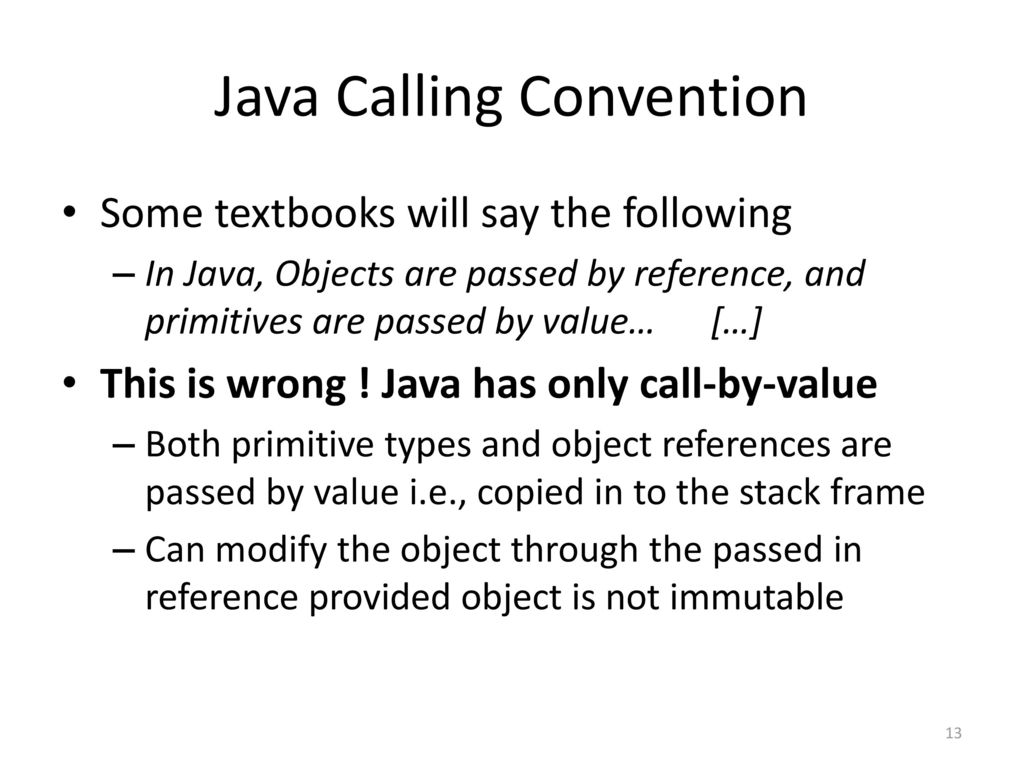 Java Calling Convention

• Some textbooks will say the following
– In Java, Objects are passed by reference, and primitives are passed by value… […]

• This is wrong ! Java has only call-by-value
– Both primitive types and object references are passed by value i.e., copied in to the stack frame
– Can modify the object through the passed in reference provided object is not immutable

13